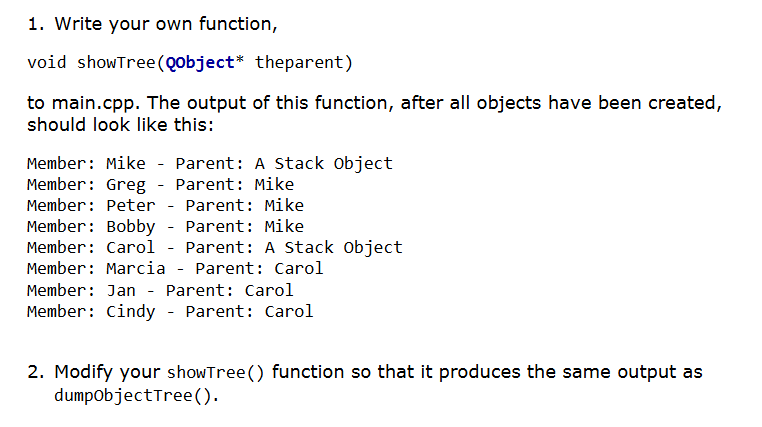 1. Write your own function,

void showTree(QObject* theparent)

to main.cpp. The output of this function, after all objects have been created, should look like this:

Member: Mike - Parent: A Stack Object
Member: Greg - Parent: Mike
Member: Peter - Parent: Mike
Member: Bobby - Parent: Mike
Member: Carol - Parent: A Stack Object
Member: Marcia - Parent: Carol
Member: Jan - Parent: Carol
Member: Cindy - Parent: Carol

2. Modify your showTree() function so that it produces the same output as dumpObjectTree().